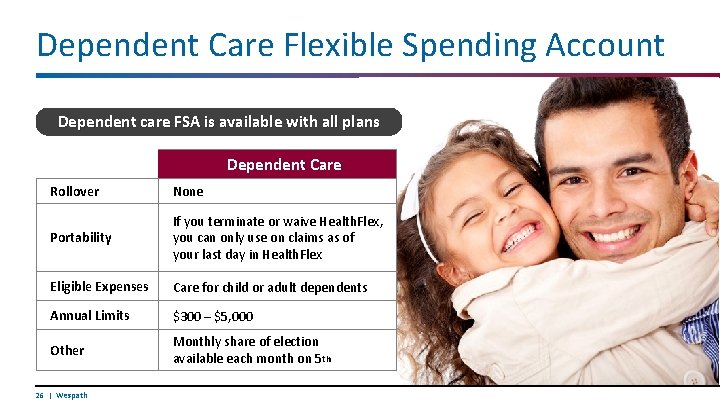 Dependent Care Flexible Spending Account

Dependent care FSA is available with all plans

| | Dependent Care |
|---|---|
| Rollover | None |
| Portability | If you terminate or waive HealthFlex, you can only use on claims as of your last day in HealthFlex |
| Eligible Expenses | Care for child or adult dependents |
| Annual Limits | \$300 – \$5,000 |
| Other | Monthly share of election available each month on 5th |

26 | Wespath